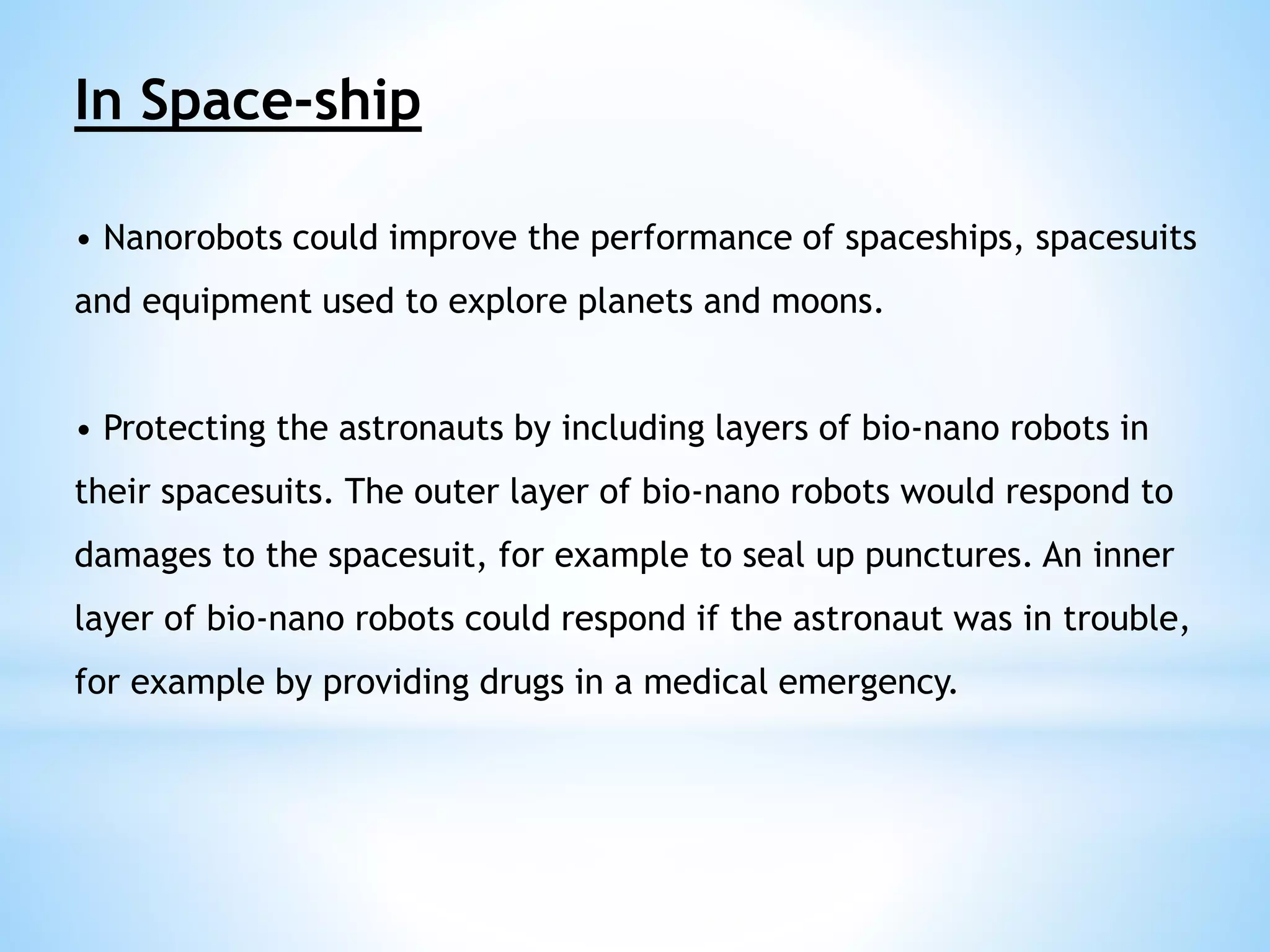 In Space-ship

• Nanorobots could improve the performance of spaceships, spacesuits and equipment used to explore planets and moons.

• Protecting the astronauts by including layers of bio-nano robots in their spacesuits. The outer layer of bio-nano robots would respond to damages to the spacesuit, for example to seal up punctures. An inner layer of bio-nano robots could respond if the astronaut was in trouble, for example by providing drugs in a medical emergency.